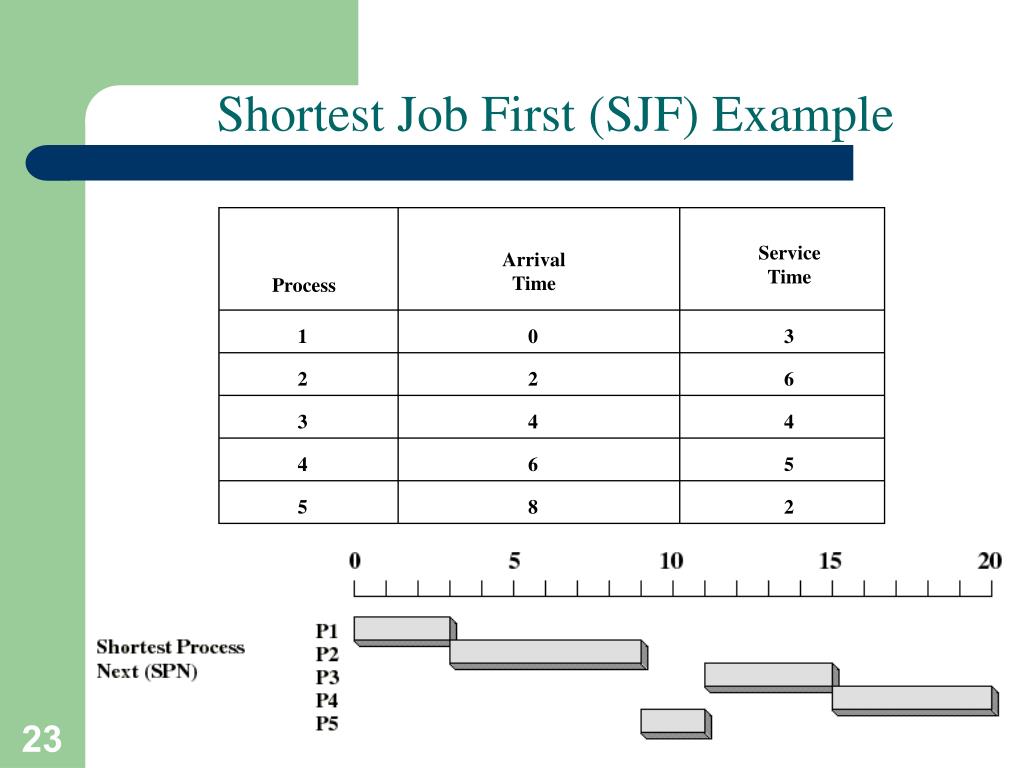 Shortest Job First (SJF) Example

| Process | Arrival Time | Service Time |
|---|---|---|
| 1 | 0 | 3 |
| 2 | 2 | 6 |
| 3 | 4 | 4 |
| 4 | 6 | 5 |
| 5 | 8 | 2 |

0 5 10 15 20

Shortest Process Next (SPN)

P1
P2
P3
P4
P5

23